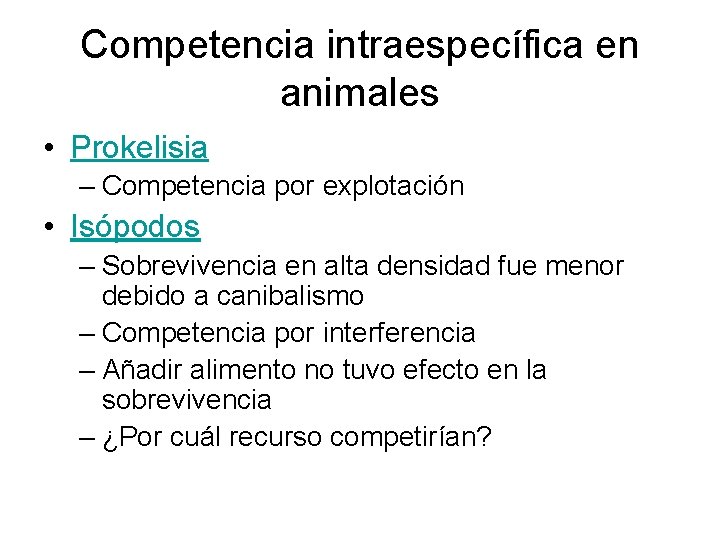 Competencia intraespecífica en animales

• Prokelisia
– Competencia por explotación
• Isópodos
– Sobrevivencia en alta densidad fue menor debido a canibalismo
– Competencia por interferencia
– Añadir alimento no tuvo efecto en la sobrevivencia
– ¿Por cuál recurso competirían?